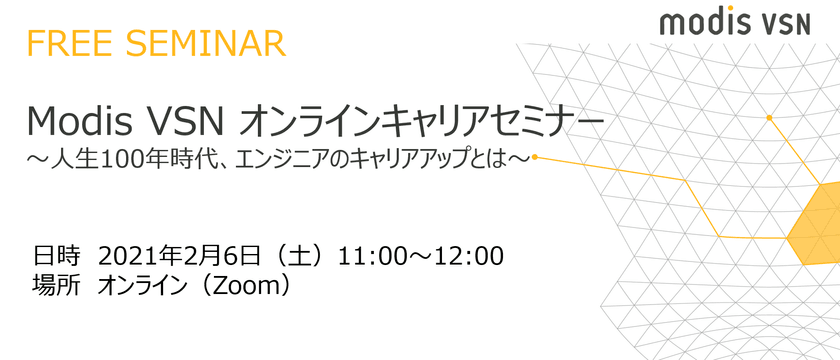 FREE SEMINAR

modis VSN

Modis VSN オンラインキャリアセミナー
～人生100年時代、エンジニアのキャリアアップとは～

日時　2021年2月6日（土）11:00～12:00
場所　オンライン（Zoom）